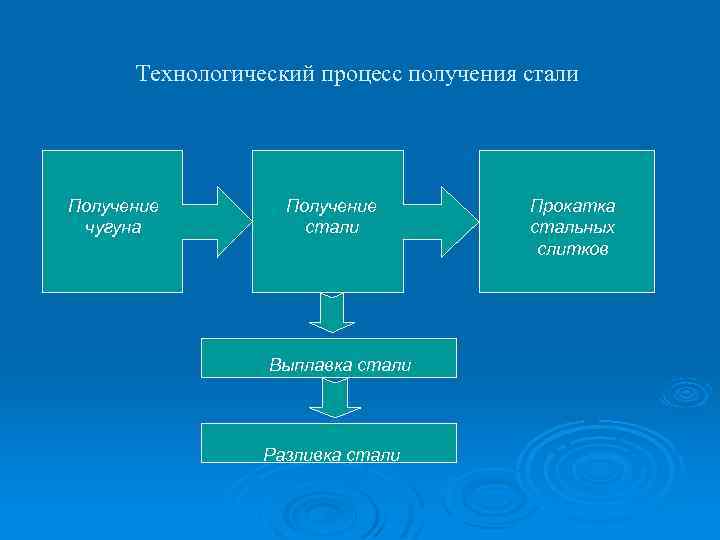 Технологический процесс получения стали

Получение чугуна

Получение стали

Прокатка стальных слитков

Выплавка стали

Разливка стали